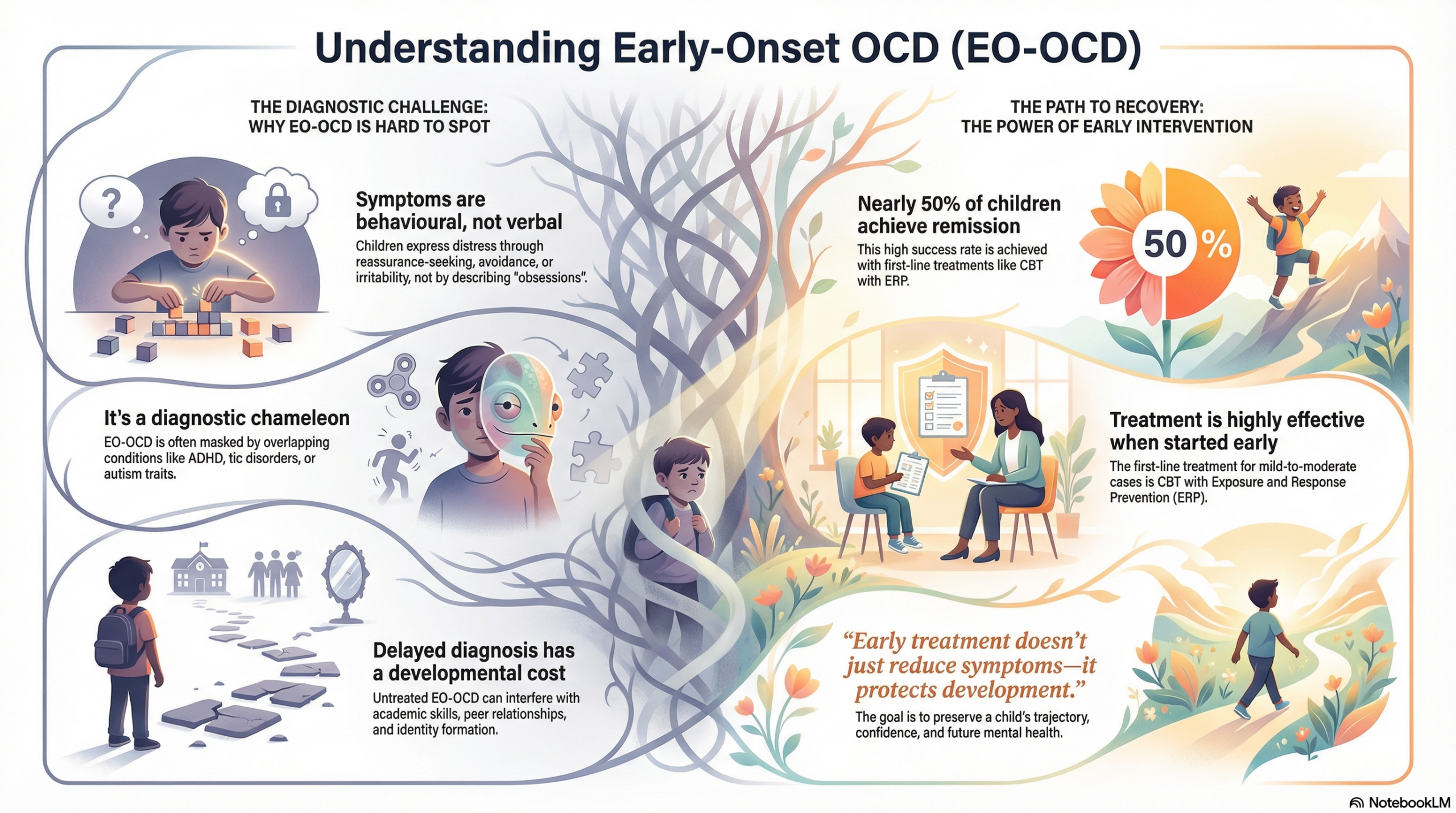 Understanding Early-Onset OCD (EO-OCD)

THE DIAGNOSTIC CHALLENGE: WHY EO-OCD IS HARD TO SPOT

?

Symptoms are behavioural, not verbal

Children express distress through reassurance-seeking, avoidance, or irritability, not by describing "obsessions".

It's a diagnostic chameleon

EO-OCD is often masked by overlapping conditions like ADHD, tic disorders, or autism traits.

Delayed diagnosis has a developmental cost

Untreated EO-OCD can interfere with academic skills, peer relationships, and identity formation.

THE PATH TO RECOVERY: THE POWER OF EARLY INTERVENTION

Nearly 50% of children achieve remission

This high success rate is achieved with first-line treatments like CBT with ERP.

50 %

Treatment is highly effective when started early

The first-line treatment for mild-to-moderate cases is CBT with Exposure and Response Prevention (ERP).

"Early treatment doesn't just reduce symptoms—it protects development."

The goal is to preserve a child's trajectory, confidence, and future mental health.

NotebookLM